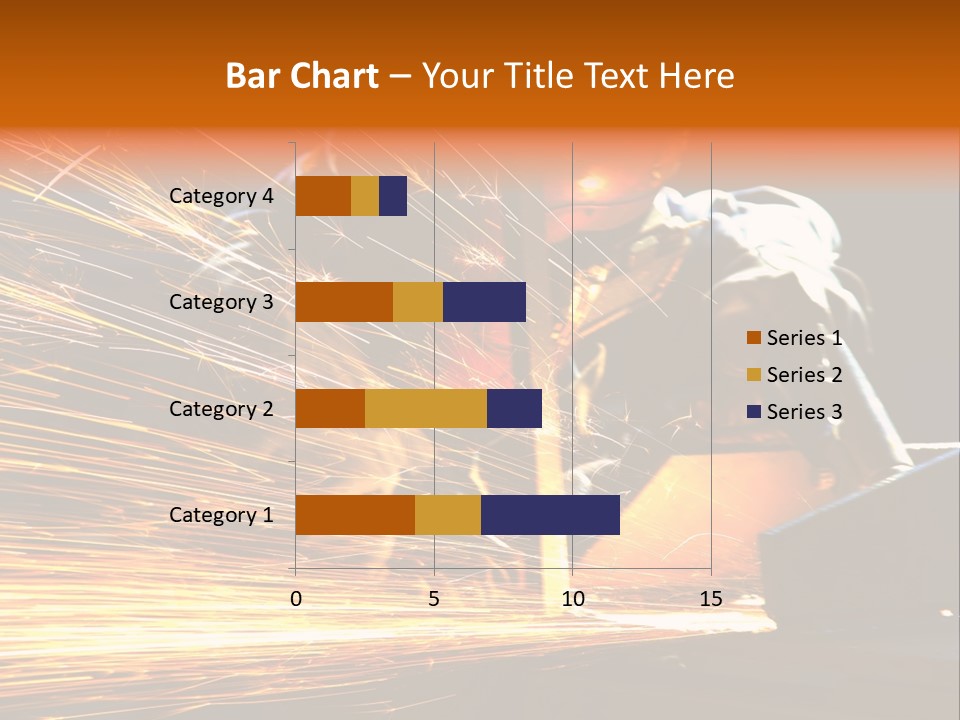 Bar Chart – Your Title Text Here

Category 4
Category 3
Category 2
Category 1

0
5
10
15

Series 1
Series 2
Series 3